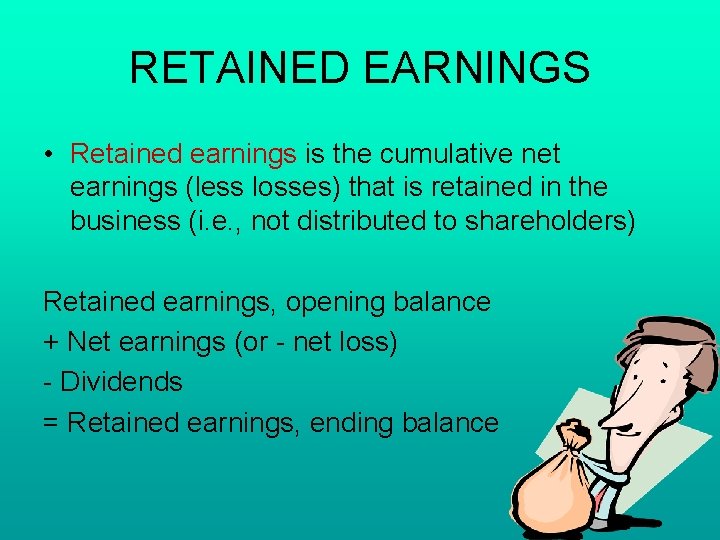 RETAINED EARNINGS

• Retained earnings is the cumulative net earnings (less losses) that is retained in the business (i.e., not distributed to shareholders)

Retained earnings, opening balance
+ Net earnings (or - net loss)
- Dividends
= Retained earnings, ending balance